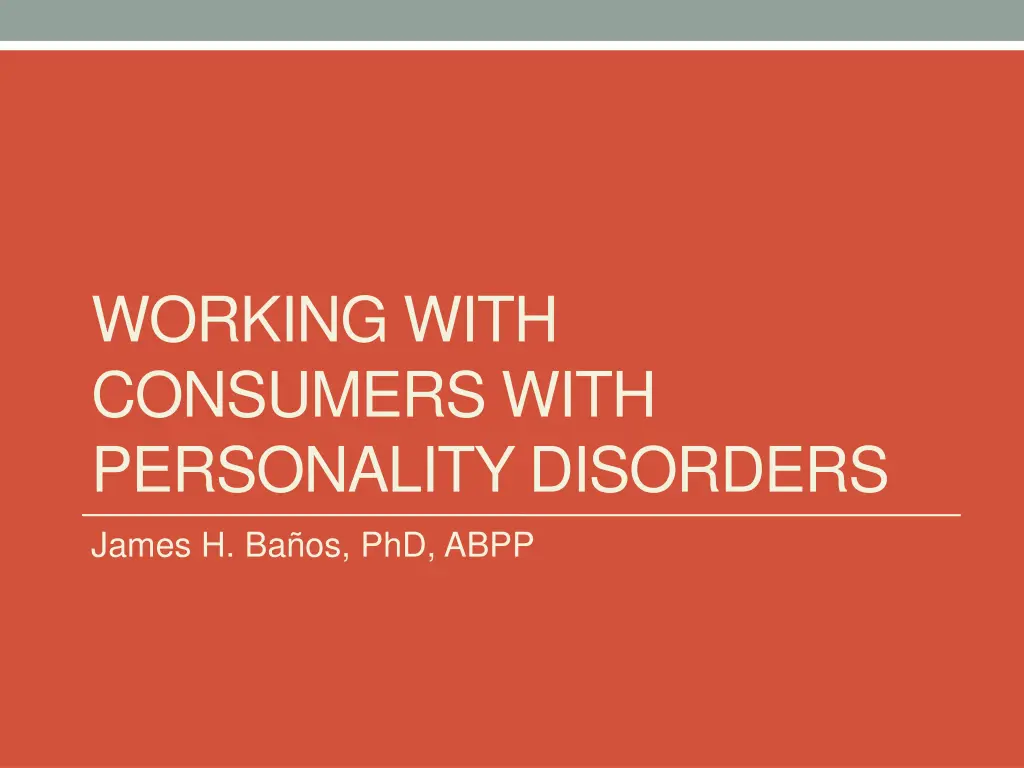 WORKING WITH CONSUMERS WITH PERSONALITY DISORDERS

James H. Baños, PhD, ABPP